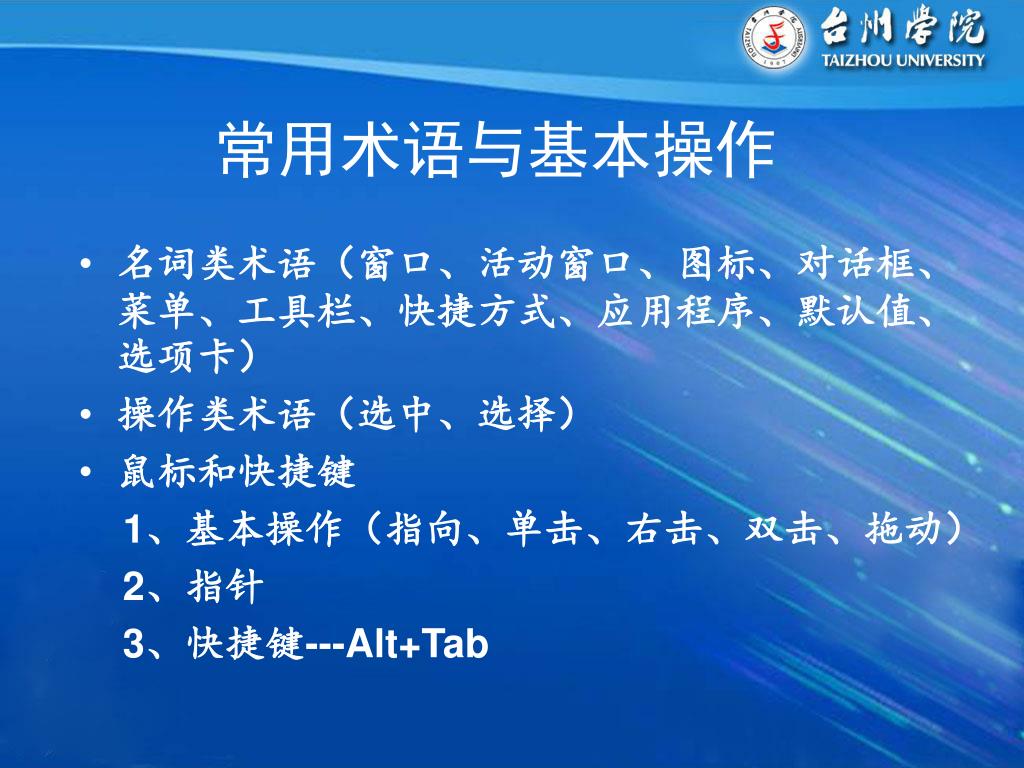 台州学院
TAIZHOU UNIVERSITY

常用术语与基本操作

• 名词类术语（窗口、活动窗口、图标、对话框、菜单、工具栏、快捷方式、应用程序、默认值、选项卡）
• 操作类术语（选中、选择）
• 鼠标和快捷键

1、基本操作（指向、单击、右击、双击、拖动）

2、指针

3、快捷键---Alt+Tab